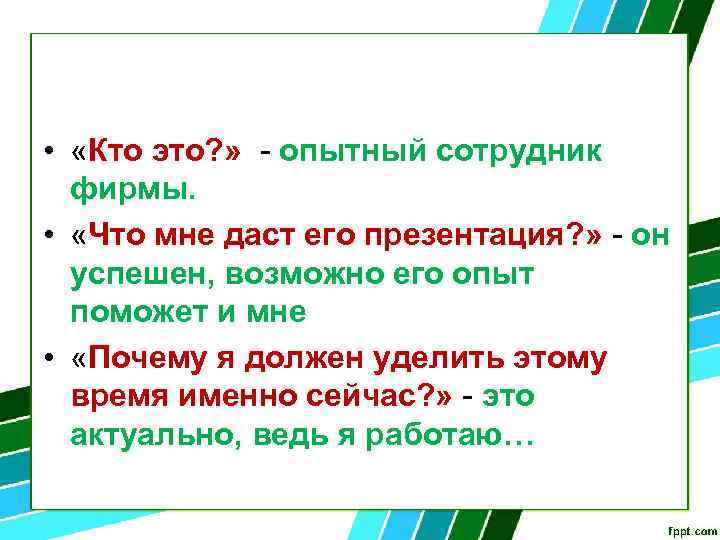 • «Кто это?» - опытный сотрудник фирмы.

• «Что мне даст его презентация?» - он успешен, возможно его опыт поможет и мне

• «Почему я должен уделить этому время именно сейчас?» - это актуально, ведь я работаю…

fppt.com